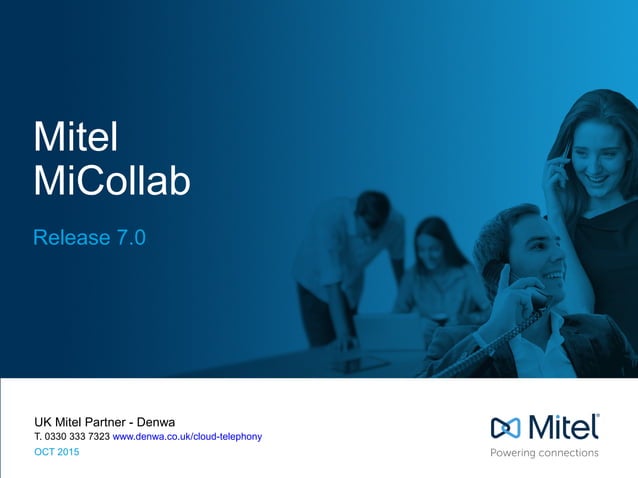 Mitel
MiCollab

Release 7.0

UK Mitel Partner - Denwa
T. 0330 333 7323 www.denwa.co.uk/cloud-telephony
OCT 2015

Mitel
Powering connections